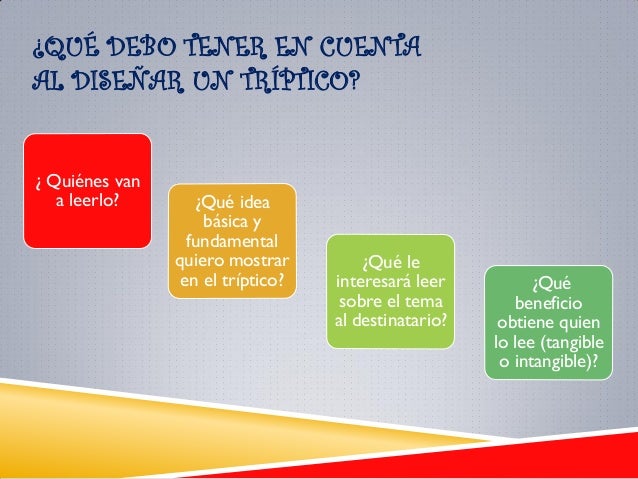 ¿QUÉ DEBO TENER EN CUENTA AL DISEÑAR UN TRÍPTICO?

¿ Quiénes van a leerlo?

¿Qué idea básica y fundamental quiero mostrar en el tríptico?

¿Qué le interesará leer sobre el tema al destinatario?

¿Qué beneficio obtiene quien lo lee (tangible o intangible)?